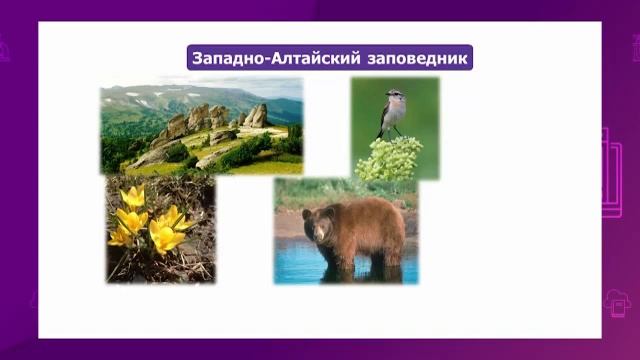 Западно-Алтайский заповедник